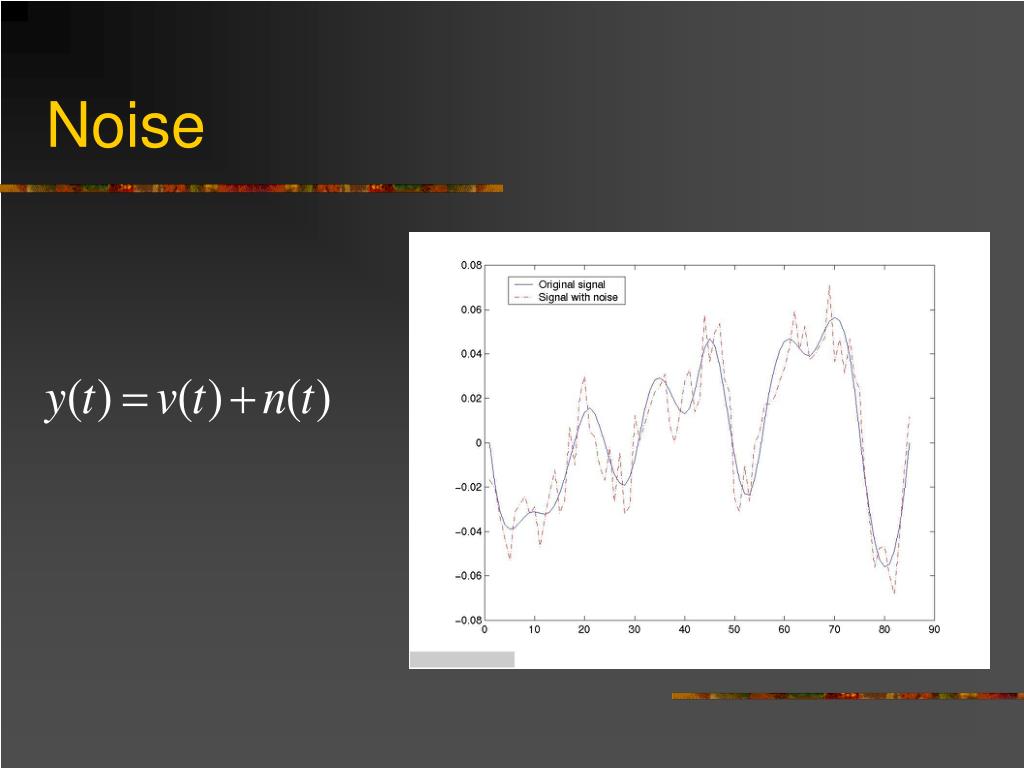 Noise

$y(t) = v(t) + n(t)$

Original signal
Signal with noise

0.08
0.06
0.04
0.02
0
−0.02
−0.04
−0.06
−0.08

0
10
20
30
40
50
60
70
80
90